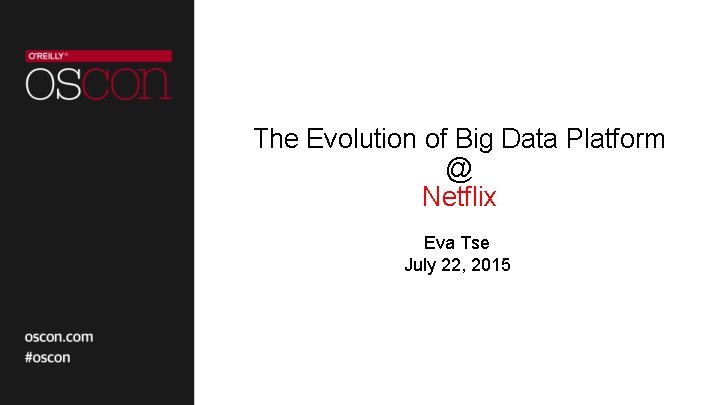 O'REILLY®
OSCON

oscon.com
#oscon

The Evolution of Big Data Platform
@
Netflix

Eva Tse
July 22, 2015